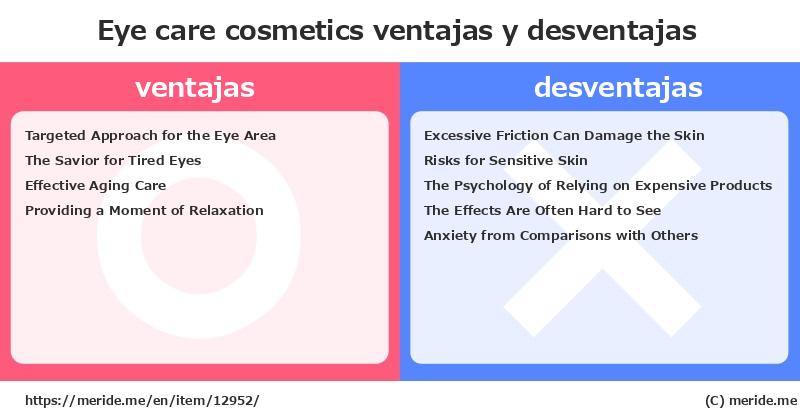 Eye care cosmetics ventajas y desventajas

ventajas

Targeted Approach for the Eye Area
The Savior for Tired Eyes
Effective Aging Care
Providing a Moment of Relaxation

desventajas

Excessive Friction Can Damage the Skin
Risks for Sensitive Skin
The Psychology of Relying on Expensive Products
The Effects Are Often Hard to See
Anxiety from Comparisons with Others

https://meride.me/en/item/12952/

(C) meride.me